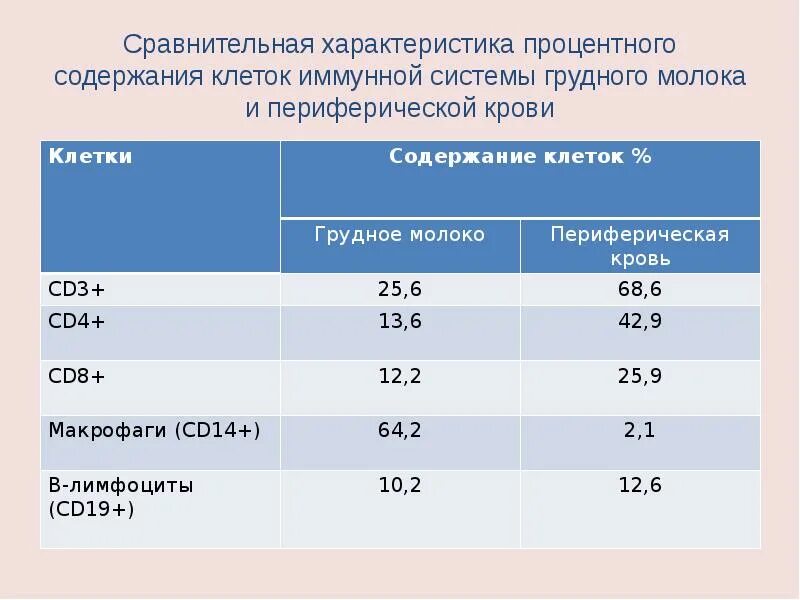 Сравнительная характеристика процентного содержания клеток иммунной системы грудного молока и периферической крови

| Клетки | Содержание клеток % | |
|---|---|---|
| | Грудное молоко | Периферическая кровь |
| CD3+ | 25,6 | 68,6 |
| CD4+ | 13,6 | 42,9 |
| CD8+ | 12,2 | 25,9 |
| Макрофаги (CD14+) | 64,2 | 2,1 |
| В-лимфоциты (CD19+) | 10,2 | 12,6 |